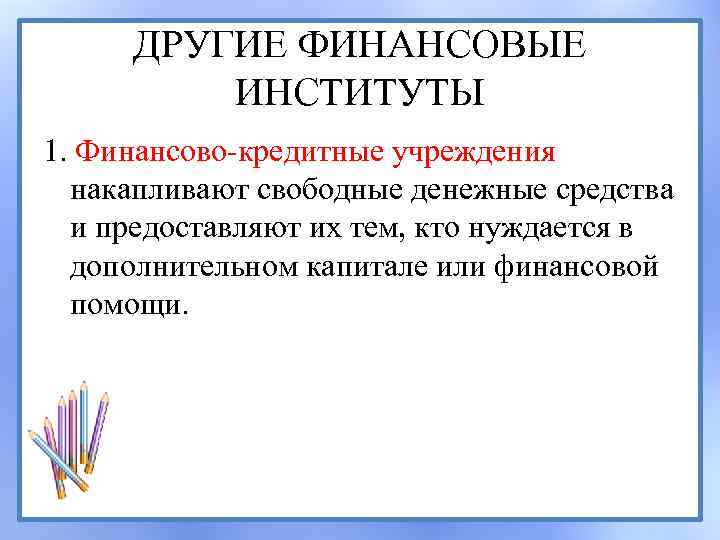 ДРУГИЕ ФИНАНСОВЫЕ ИНСТИТУТЫ

1. Финансово-кредитные учреждения накапливают свободные денежные средства и предоставляют их тем, кто нуждается в дополнительном капитале или финансовой помощи.